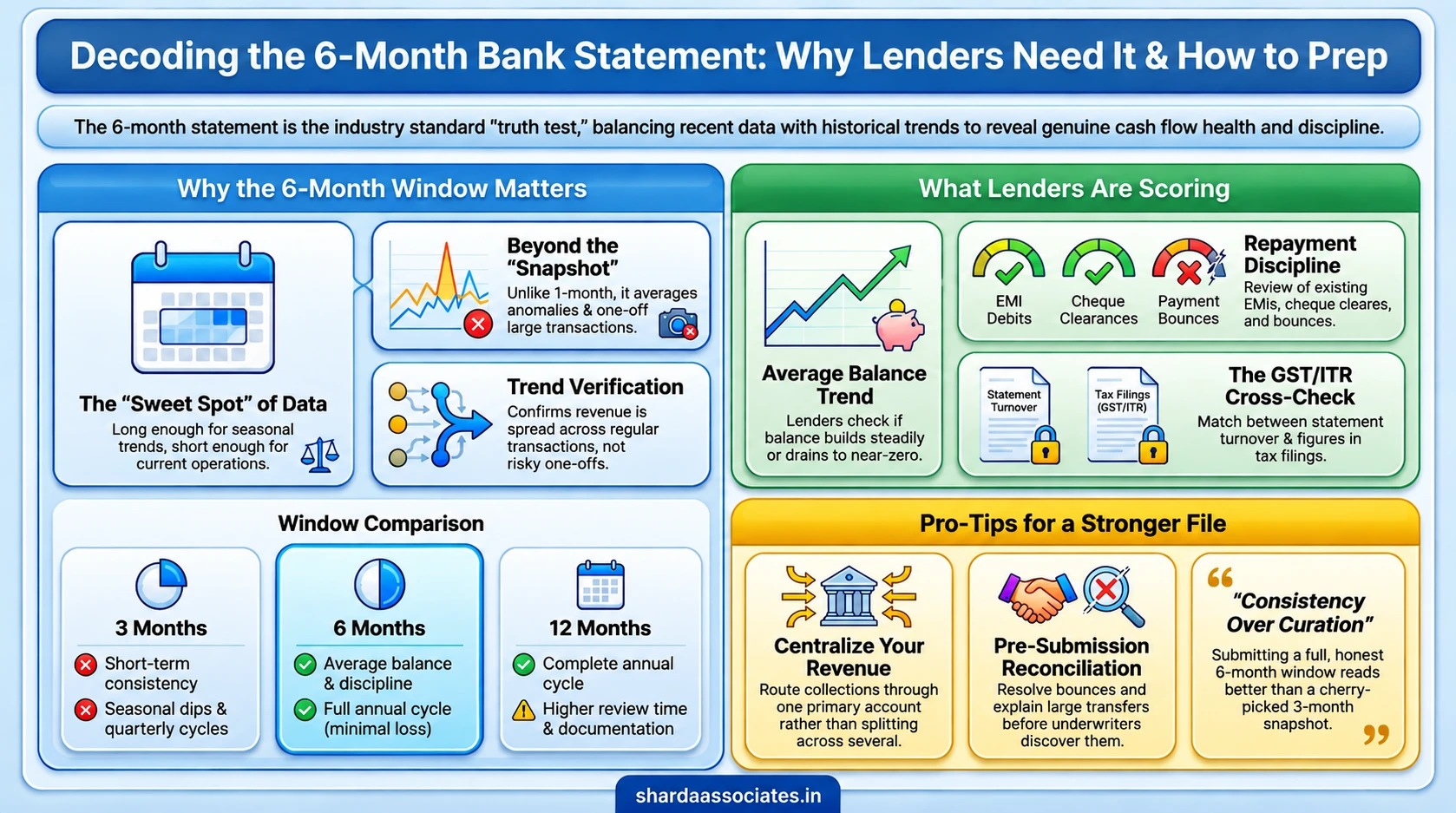 Decoding the 6-Month Bank Statement: Why Lenders Need It & How to Prep

The 6-month statement is the industry standard "truth test," balancing recent data with historical trends to reveal genuine cash flow health and discipline.

Why the 6-Month Window Matters

The "Sweet Spot" of Data
Long enough for seasonal trends, short enough for current operations.

Beyond the "Snapshot"
Unlike 1-month, it averages anomalies & one-off large transactions.

Trend Verification
Confirms revenue is spread across regular transactions, not risky one-offs.

Window Comparison

3 Months
Short-term consistency
Seasonal dips & quarterly cycles

6 Months
Average balance & discipline
Full annual cycle (minimal loss)

12 Months
Complete annual cycle
Higher review time & documentation

What Lenders Are Scoring

Average Balance Trend
Lenders check if balance builds steadily or drains to near-zero.

EMI Debits
Cheque Clearances
Payment Bounces

Repayment Discipline
Review of existing EMIs, cheque cleares, and bounces.

Statement Turnover
Tax Filings (GST/ITR)

The GST/ITR Cross-Check
Match between statement turnover & figures in tax filings.

Pro-Tips for a Stronger File

Centralize Your Revenue
Route collections through one primary account rather than splitting across several.

Pre-Submission Reconciliation
Resolve bounces and explain large transfers before underwriters discover them.

"Consistency Over Curation"
Submitting a full, honest 6-month window reads better than a cherry-picked 3-month snapshot.

shardaassociates.in